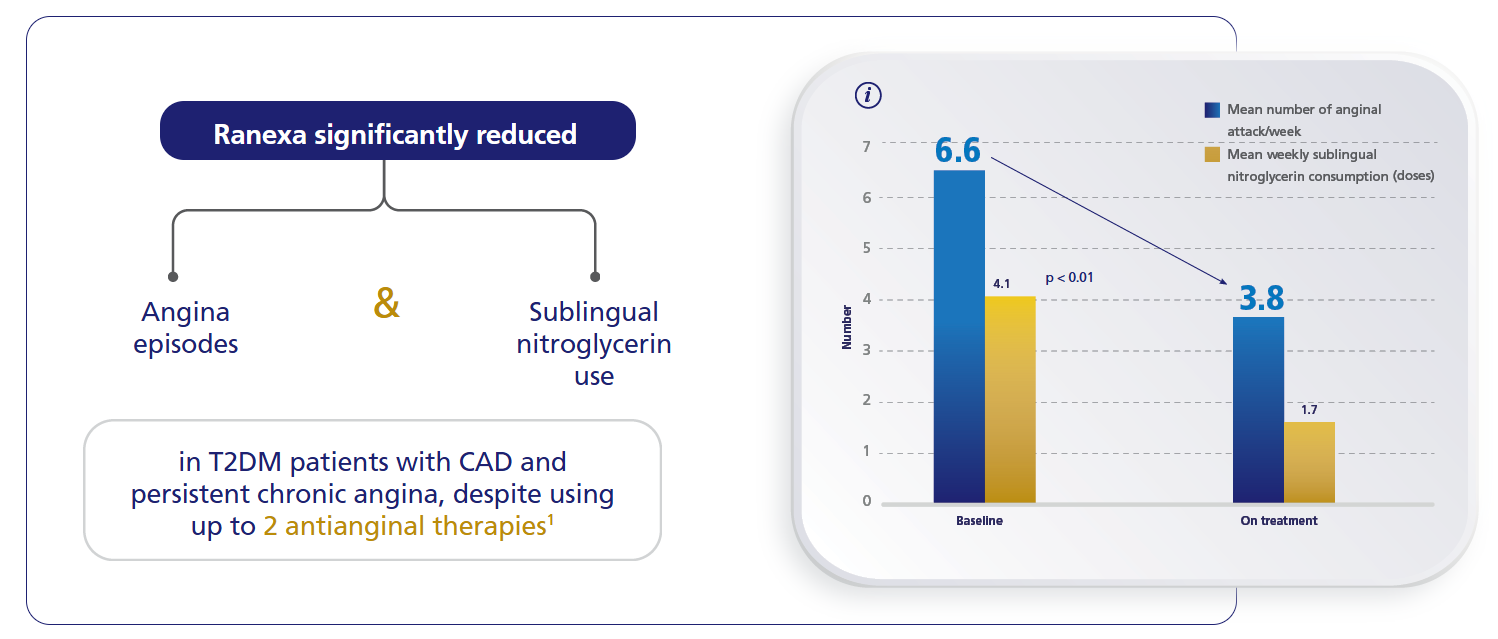 Ranexa significantly reduced

Angina episodes

&

Sublingual nitroglycerin use

in T2DM patients with CAD and persistent chronic angina, despite using up to 2 antianginal therapies$^1$

i

Mean number of anginal attack/week

Mean weekly sublingual nitroglycerin consumption (doses)

Number

7
6
5
4
3
2
1
0

6.6

4.1

p < 0.01

3.8

1.7

Baseline

On treatment